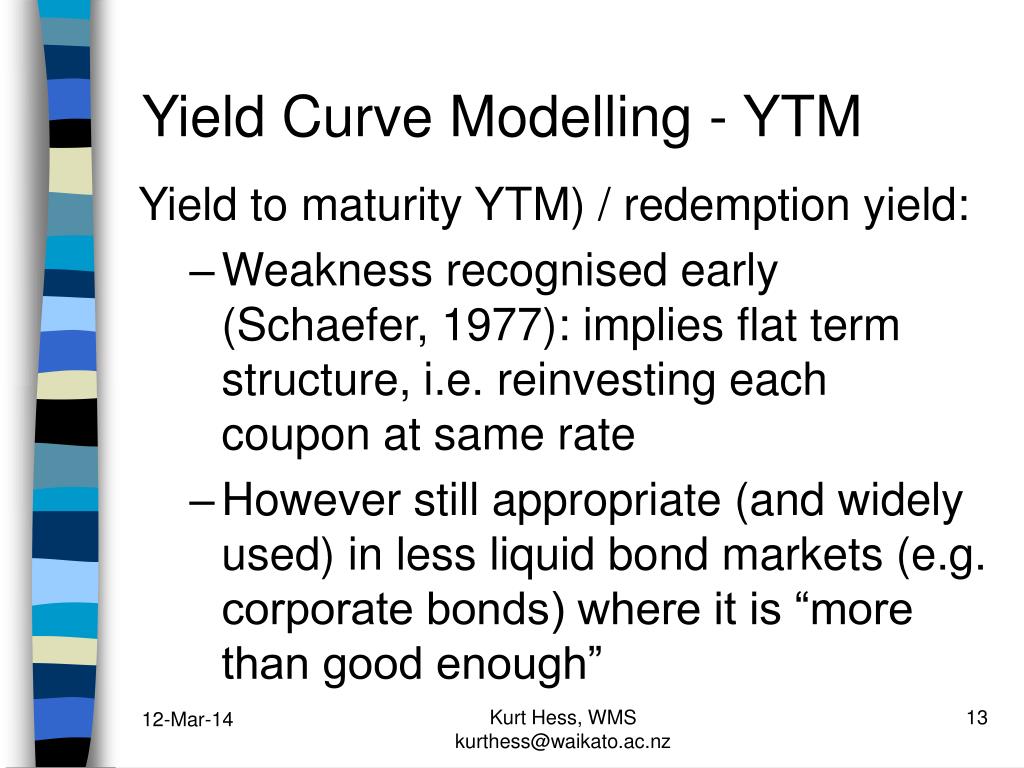 Yield Curve Modelling - YTM

Yield to maturity YTM) / redemption yield:

– Weakness recognised early (Schaefer, 1977): implies flat term structure, i.e. reinvesting each coupon at same rate

– However still appropriate (and widely used) in less liquid bond markets (e.g. corporate bonds) where it is “more than good enough”

12-Mar-14

Kurt Hess, WMS
kurthess@waikato.ac.nz

13